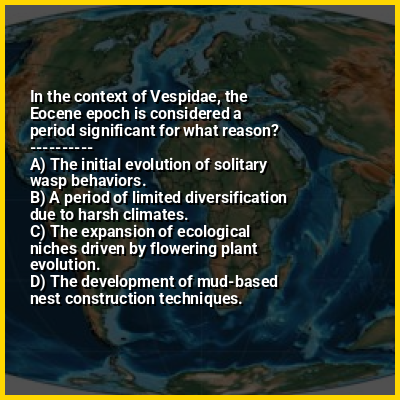 In the context of Vespidae, the Eocene epoch is considered a period significant for what reason?
----------
A) The initial evolution of solitary wasp behaviors.
B) A period of limited diversification due to harsh climates.
C) The expansion of ecological niches driven by flowering plant evolution.
D) The development of mud-based nest construction techniques.